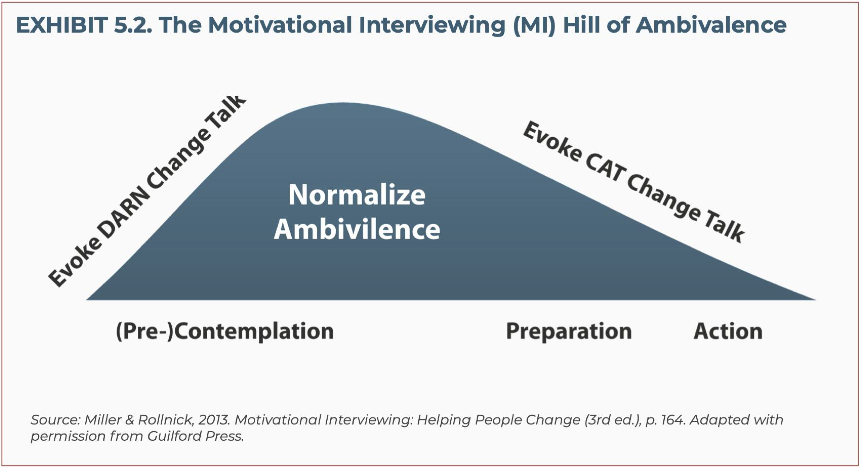 EXHIBIT 5.2. The Motivational Interviewing (MI) Hill of Ambivalence

Evoke DARN Change Talk

Normalize Ambivilence

Evoke CAT Change Talk

(Pre-)Contemplation

Preparation

Action

Source: Miller & Rollnick, 2013. Motivational Interviewing: Helping People Change (3rd ed.), p. 164. Adapted with permission from Guilford Press.